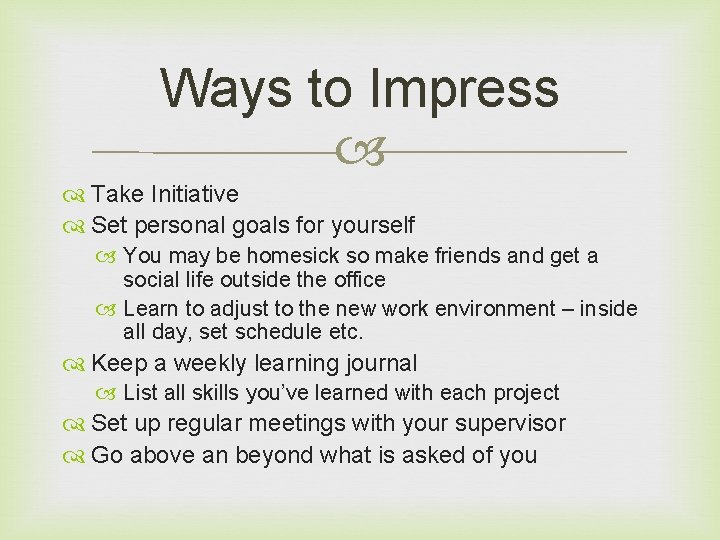 Ways to Impress

Take Initiative
Set personal goals for yourself
You may be homesick so make friends and get a social life outside the office
Learn to adjust to the new work environment – inside all day, set schedule etc.
Keep a weekly learning journal
List all skills you've learned with each project
Set up regular meetings with your supervisor
Go above an beyond what is asked of you